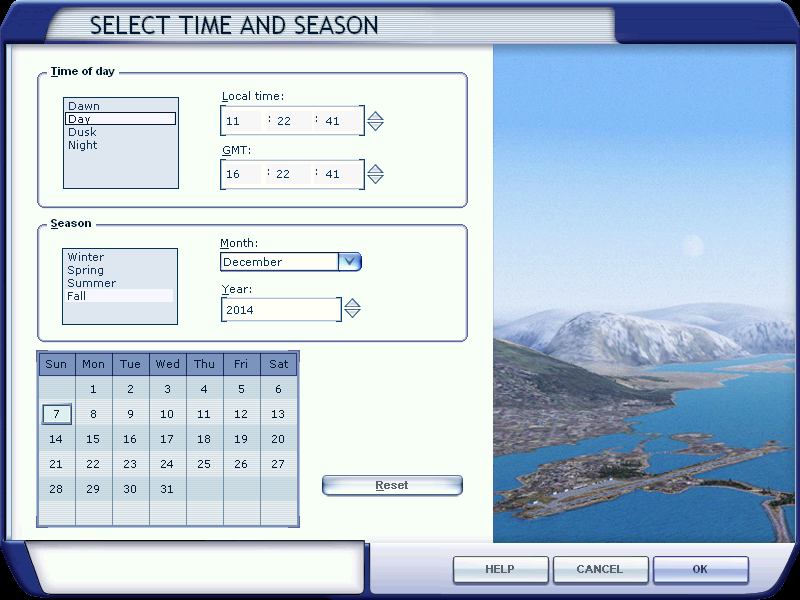 SELECT TIME AND SEASON

Time of day

Dawn
Day
Dusk
Night

Local time:
11 : 22 : 41

GMT:
16 : 22 : 41

Season

Winter
Spring
Summer
Fall

Month:
December

Year:
2014

| Sun | Mon | Tue | Wed | Thu | Fri | Sat |
|---|---|---|---|---|---|---|
| | 1 | 2 | 3 | 4 | 5 | 6 |
| 7 | 8 | 9 | 10 | 11 | 12 | 13 |
| 14 | 15 | 16 | 17 | 18 | 19 | 20 |
| 21 | 22 | 23 | 24 | 25 | 26 | 27 |
| 28 | 29 | 30 | 31 | | | |

Reset

HELP
CANCEL
OK